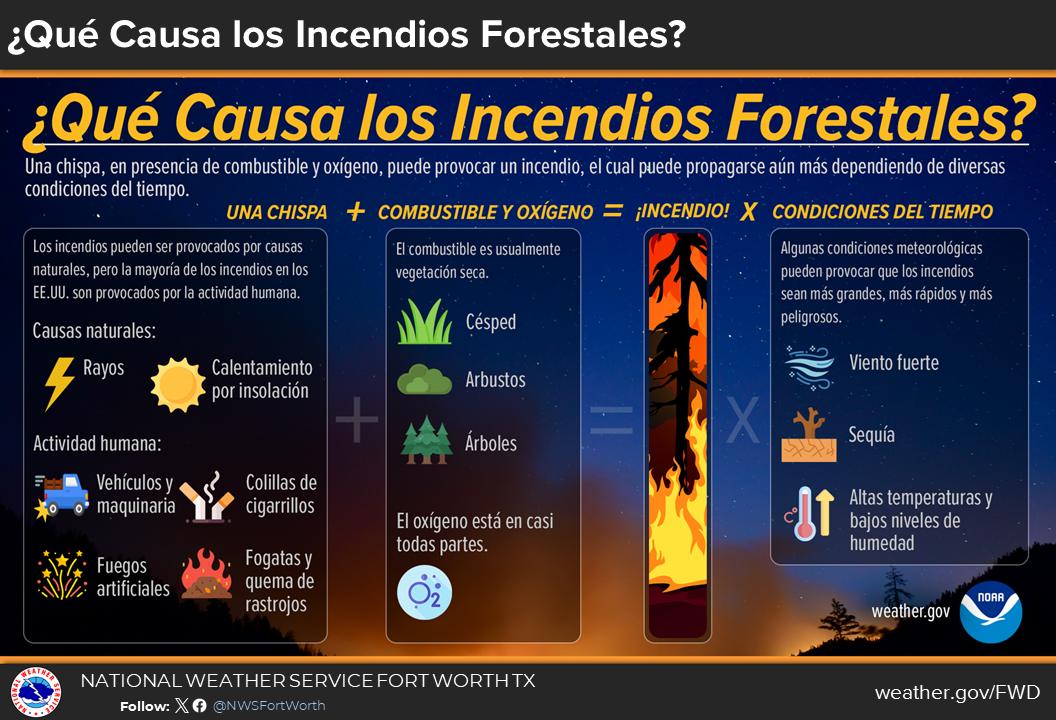 ¿Qué Causa los Incendios Forestales?

¿Qué Causa los Incendios Forestales?

Una chispa, en presencia de combustible y oxígeno, puede provocar un incendio, el cual puede propagarse aún más dependiendo de diversas condiciones del tiempo.

UNA CHISPA + COMBUSTIBLE Y OXÍGENO = ¡INCENDIO! X CONDICIONES DEL TIEMPO

Los incendios pueden ser provocados por causas naturales, pero la mayoría de los incendios en los EE.UU. son provocados por la actividad humana.

Causas naturales:

Rayos

Calentamiento por insolación

Actividad humana:

Vehículos y maquinaria

Colillas de cigarrillos

Fuegos artificiales

Fogatas y quema de rastrojos

+

El combustible es usualmente vegetación seca.

Césped

Arbustos

Árboles

El oxígeno está en casi todas partes.

$O_2$

=

X

Algunas condiciones meteorológicas pueden provocar que los incendios sean más grandes, más rápidos y más peligrosos.

Viento fuerte

Sequía

Altas temperaturas y bajos niveles de humedad

weather.gov

NOAA

NATIONAL WEATHER SERVICE FORT WORTH TX

Follow: @NWSFortWorth

weather.gov/FWD